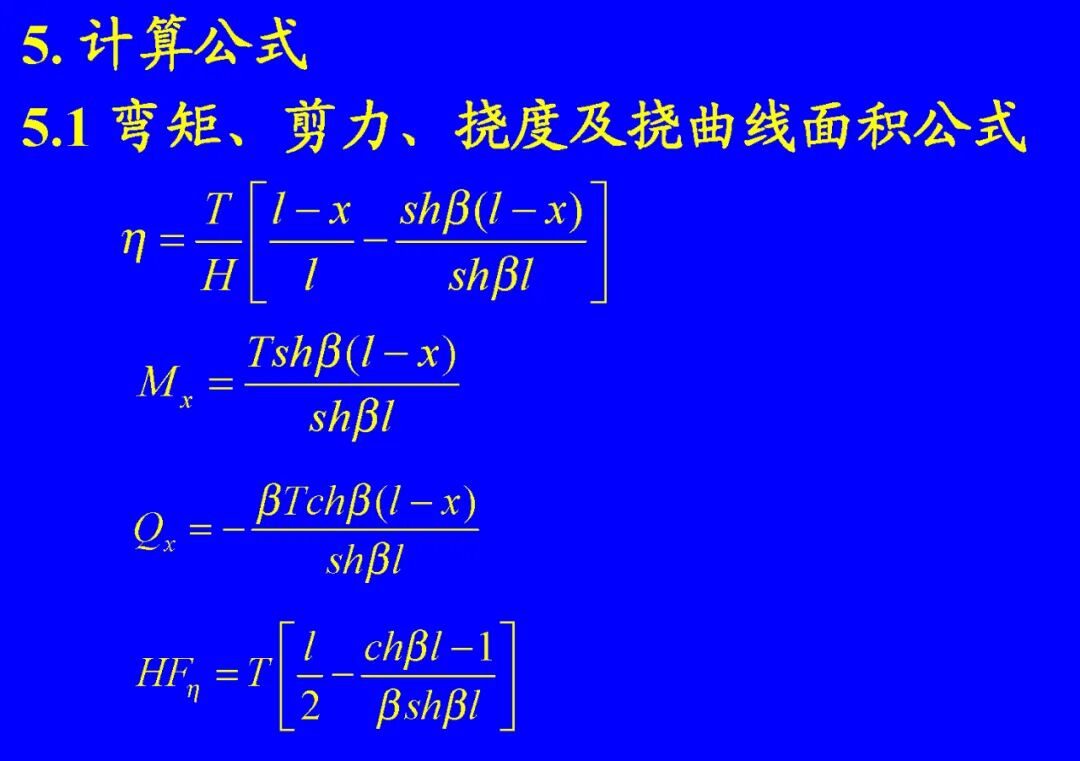 5. 计算公式

5.1 弯矩、剪力、挠度及挠曲线面积公式

$\eta = \frac{T}{H}\left[\frac{l-x}{l} - \frac{sh\beta(l-x)}{sh\beta l}\right]$

$M_x = \frac{Tsh\beta(l-x)}{sh\beta l}$

$Q_x = -\frac{\beta Tch\beta(l-x)}{sh\beta l}$

$HF_\eta = T\left[\frac{l}{2} - \frac{ch\beta l - 1}{\beta sh\beta l}\right]$